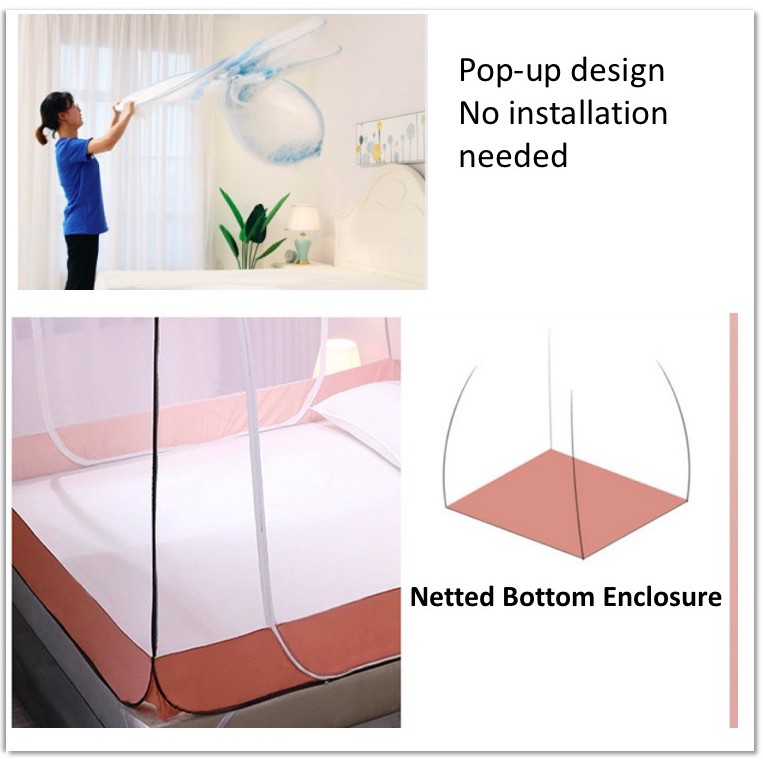 Pop-up design
No installation needed

Netted Bottom Enclosure